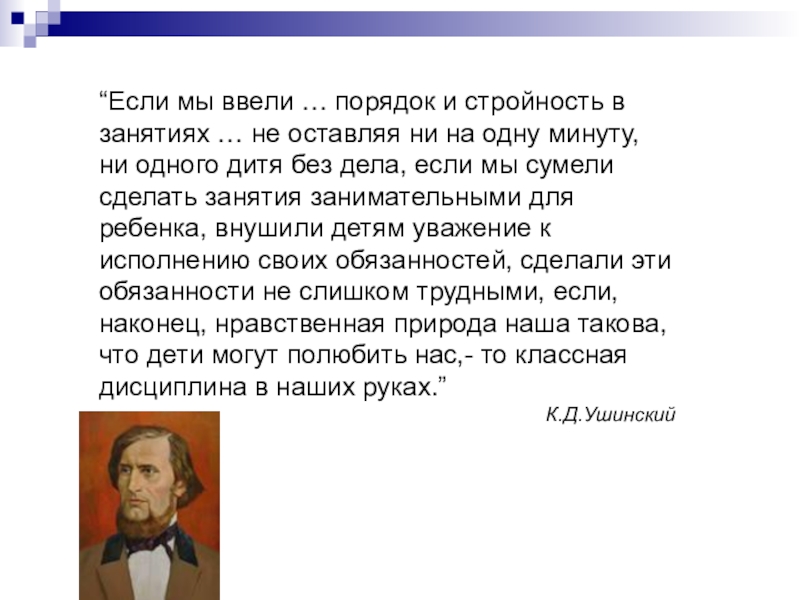 “Если мы ввели … порядок и стройность в занятиях … не оставляя ни на одну минуту, ни одного дитя без дела, если мы сумели сделать занятия занимательными для ребенка, внушили детям уважение к исполнению своих обязанностей, сделали эти обязанности не слишком трудными, если, наконец, нравственная природа наша такова, что дети могут полюбить нас,- то классная дисциплина в наших руках.”

К.Д.Ушинский